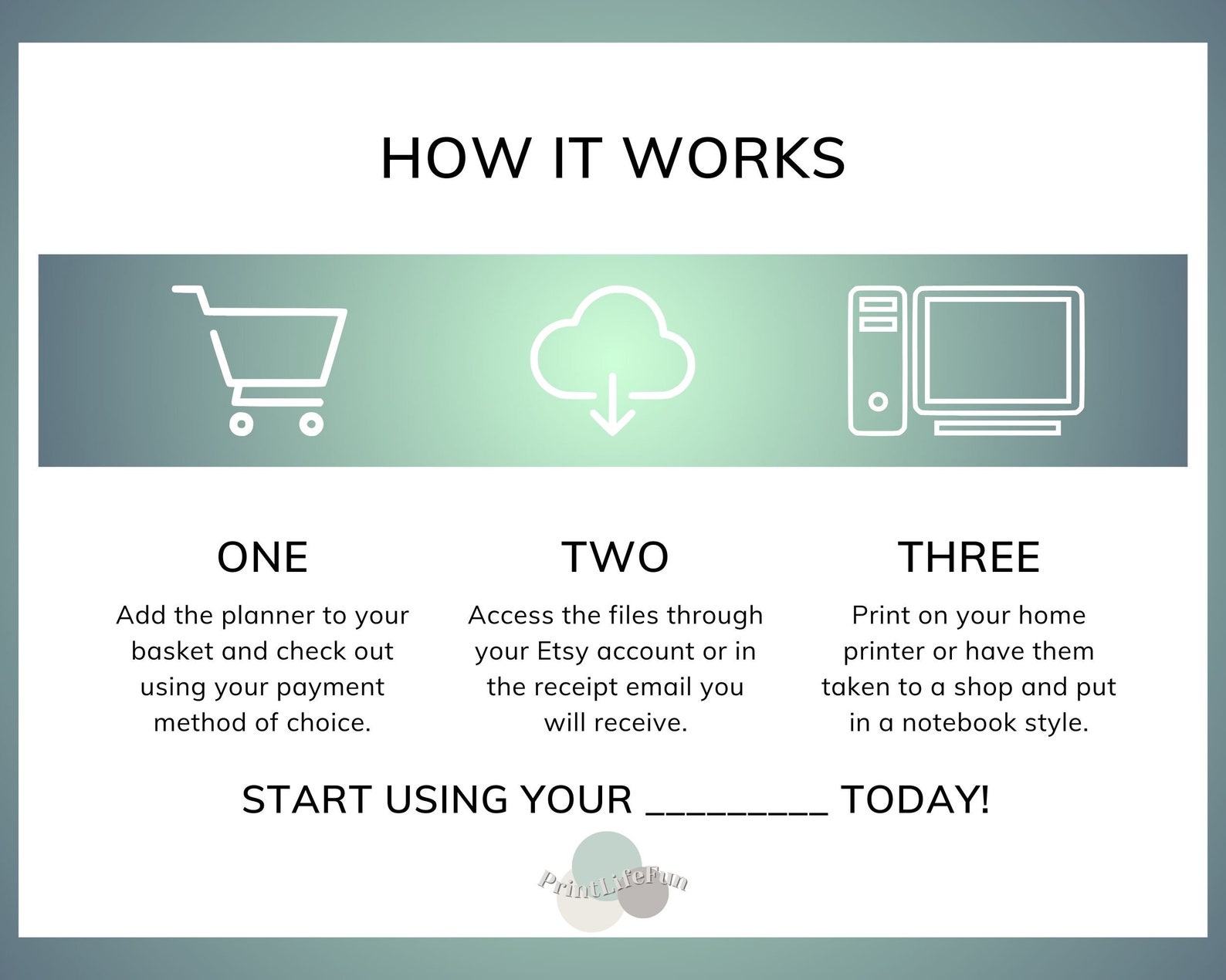 HOW IT WORKS

ONE

Add the planner to your basket and check out using your payment method of choice.

TWO

Access the files through your Etsy account or in the receipt email you will receive.

THREE

Print on your home printer or have them taken to a shop and put in a notebook style.

START USING YOUR _________ TODAY!

PrintLifeFun